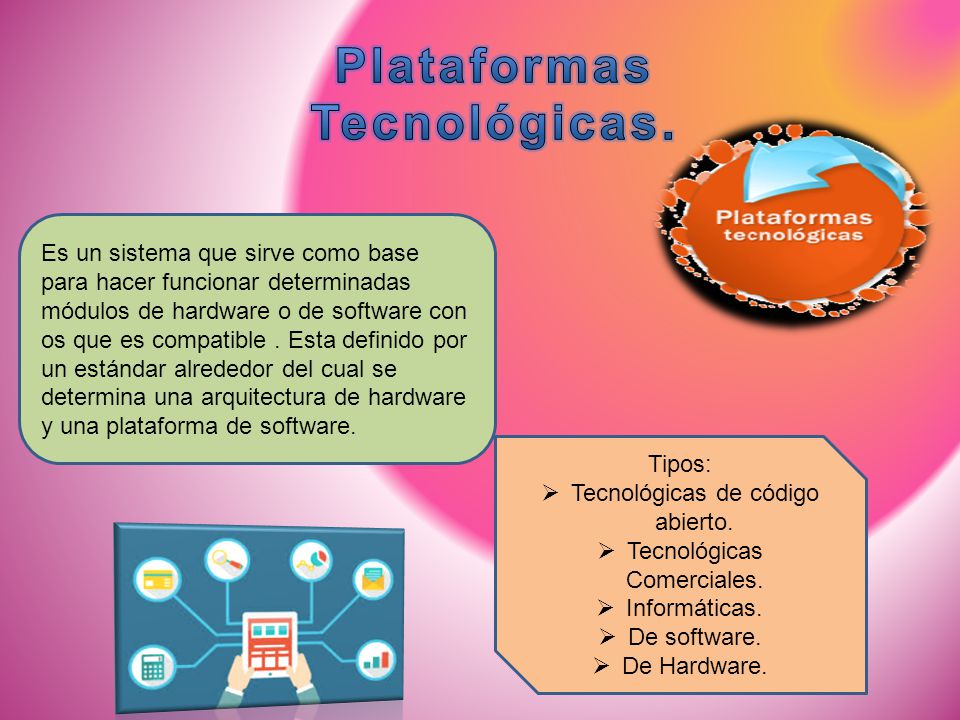 Plataformas Tecnológicas.

Plataformas tecnológicas

Es un sistema que sirve como base para hacer funcionar determinadas módulos de hardware o de software con os que es compatible . Esta definido por un estándar alrededor del cual se determina una arquitectura de hardware y una plataforma de software.

Tipos:
➢ Tecnológicas de código abierto.
➢ Tecnológicas Comerciales.
➢ Informáticas.
➢ De software.
➢ De Hardware.